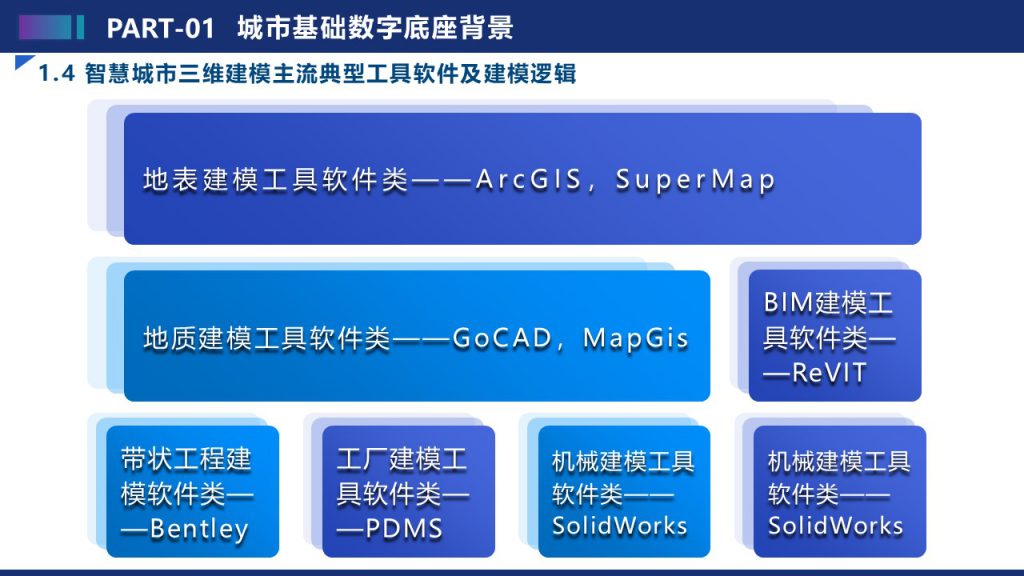 PART-01 城市基础数字底座背景

1.4 智慧城市三维建模主流典型工具软件及建模逻辑

地表建模工具软件类——ArcGIS，SuperMap

地质建模工具软件类——GoCAD，MapGis

BIM建模工具软件类——ReVIT

带状工程建模软件类——Bentley

工厂建模工具软件类——PDMS

机械建模工具软件类——SolidWorks

机械建模工具软件类——SolidWorks